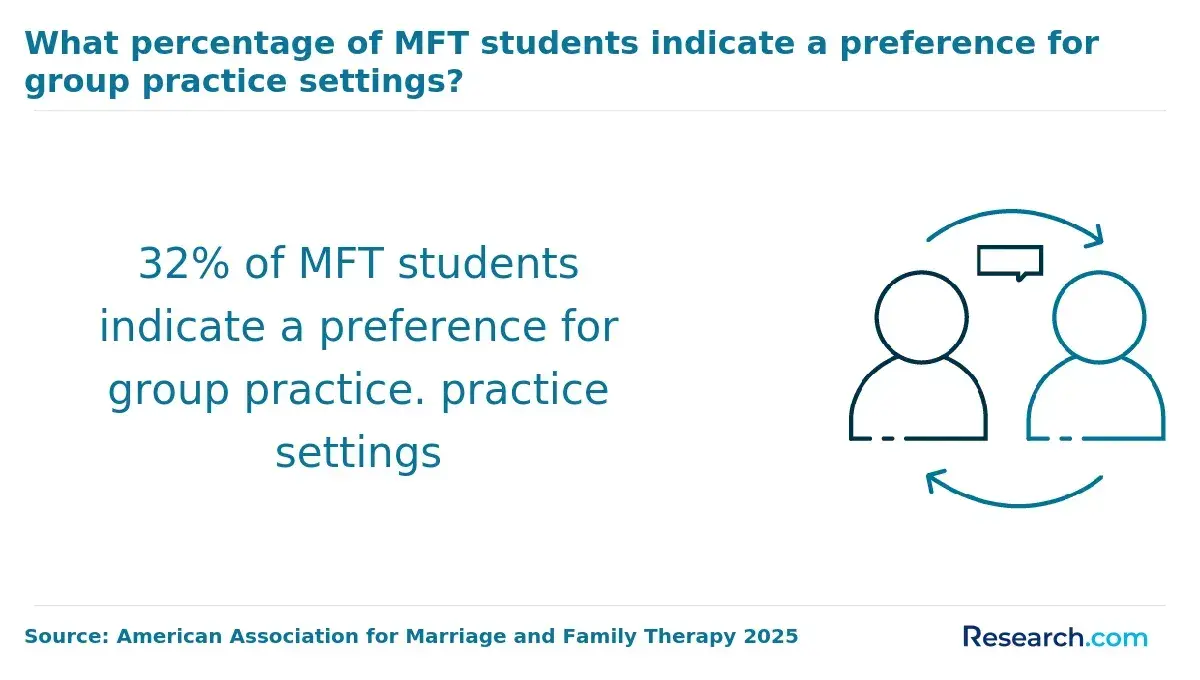 What percentage of MFT students indicate a preference for group practice settings?

32% of MFT students indicate a preference for group practice. practice settings

Source: American Association for Marriage and Family Therapy 2025

Research.com